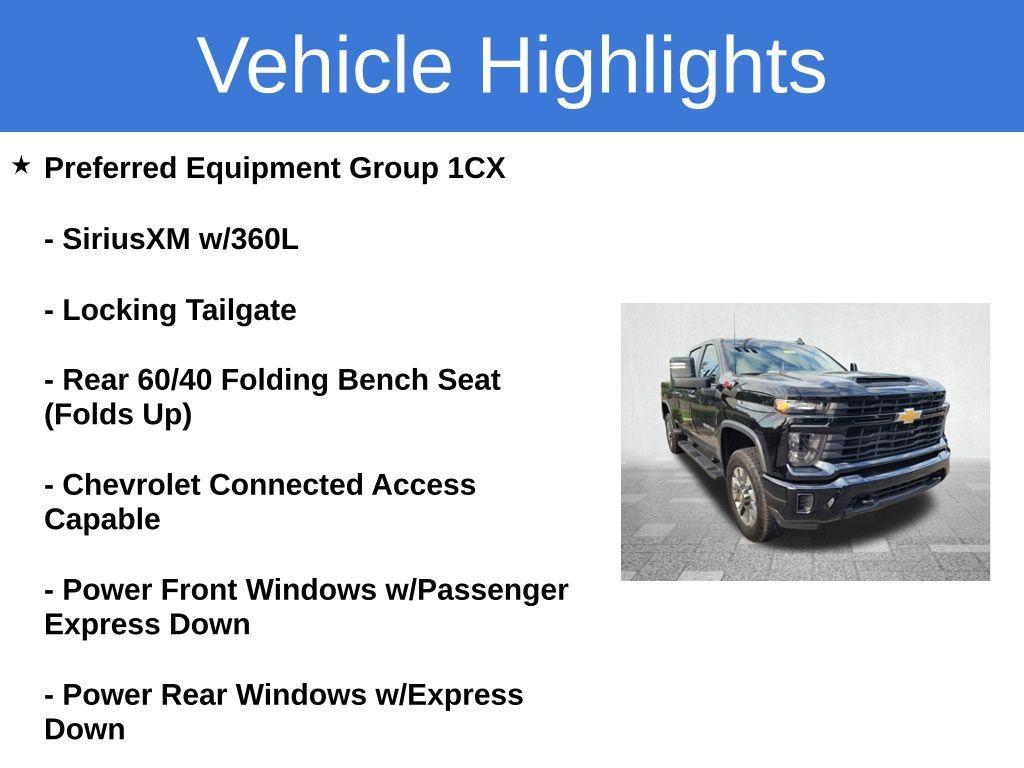 Vehicle Highlights

★ Preferred Equipment Group 1CX

- SiriusXM w/360L

- Locking Tailgate

- Rear 60/40 Folding Bench Seat (Folds Up)

- Chevrolet Connected Access Capable

- Power Front Windows w/Passenger Express Down

- Power Rear Windows w/Express Down